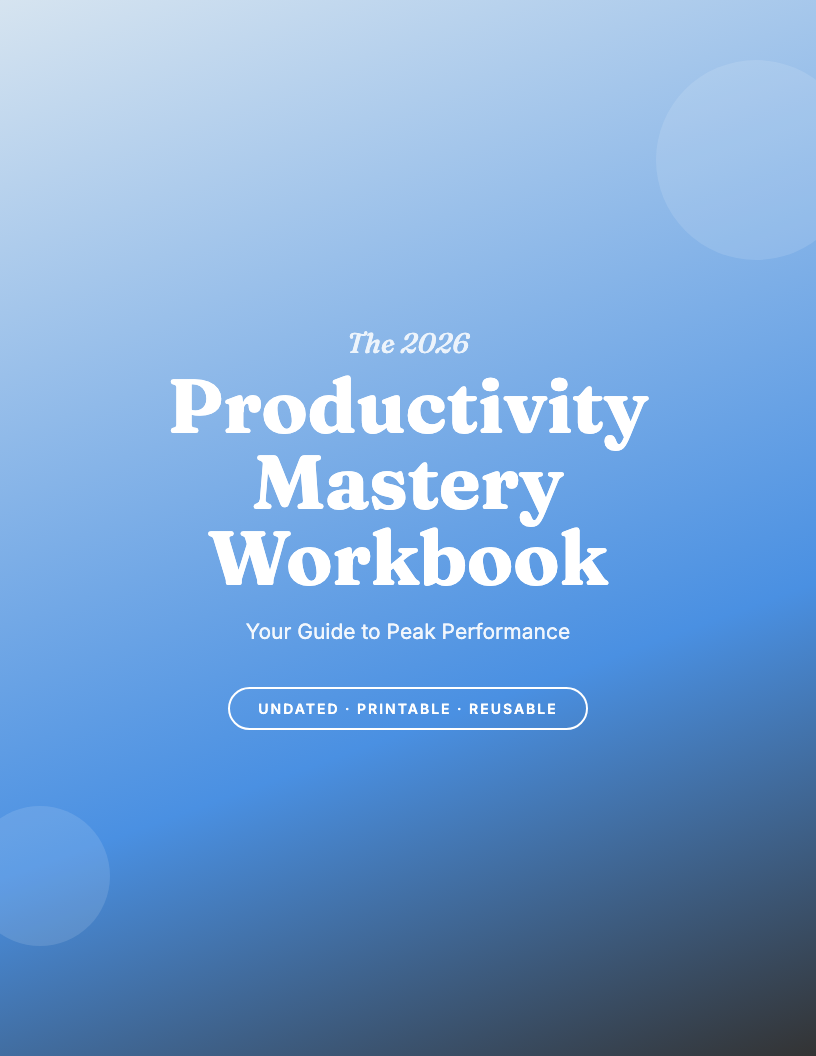 The 2026

Productivity Mastery Workbook

Your Guide to Peak Performance

UNDATED · PRINTABLE · REUSABLE